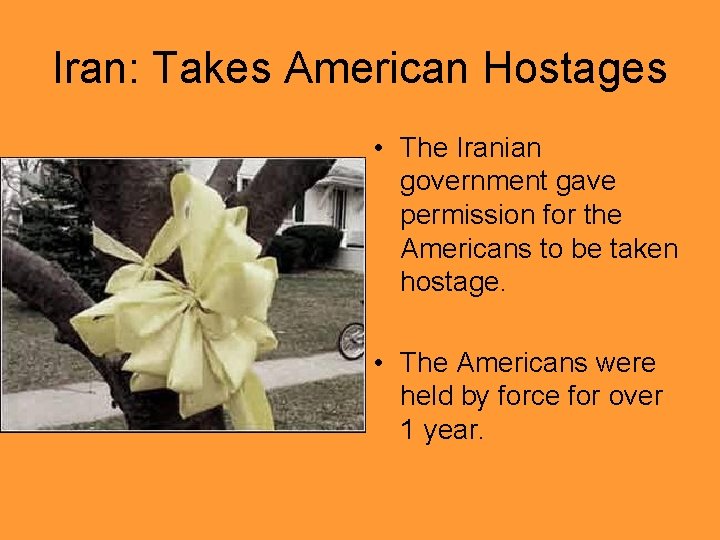 Iran: Takes American Hostages

• The Iranian government gave permission for the Americans to be taken hostage.

• The Americans were held by force for over 1 year.